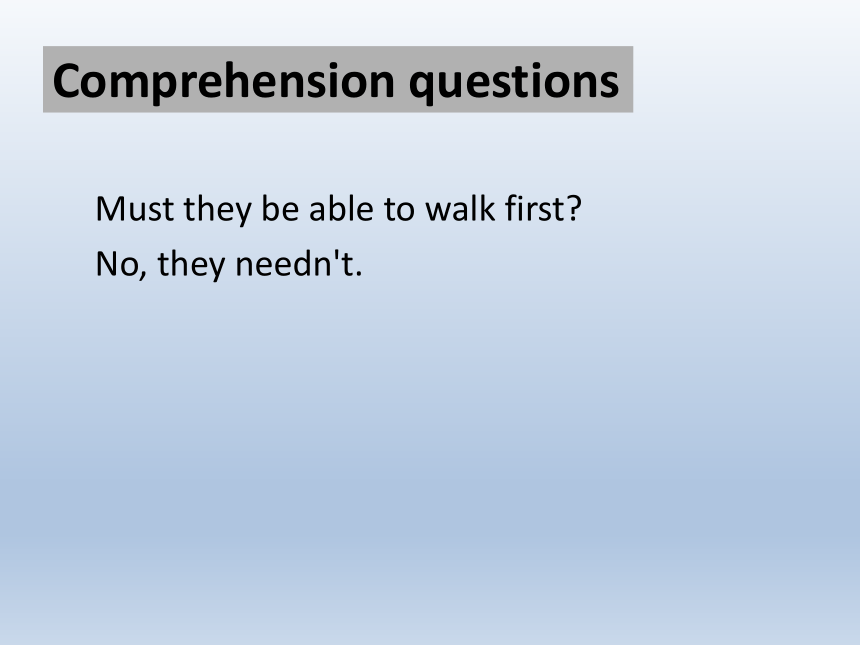 Comprehension questions

Must they be able to walk first?

No, they needn't.